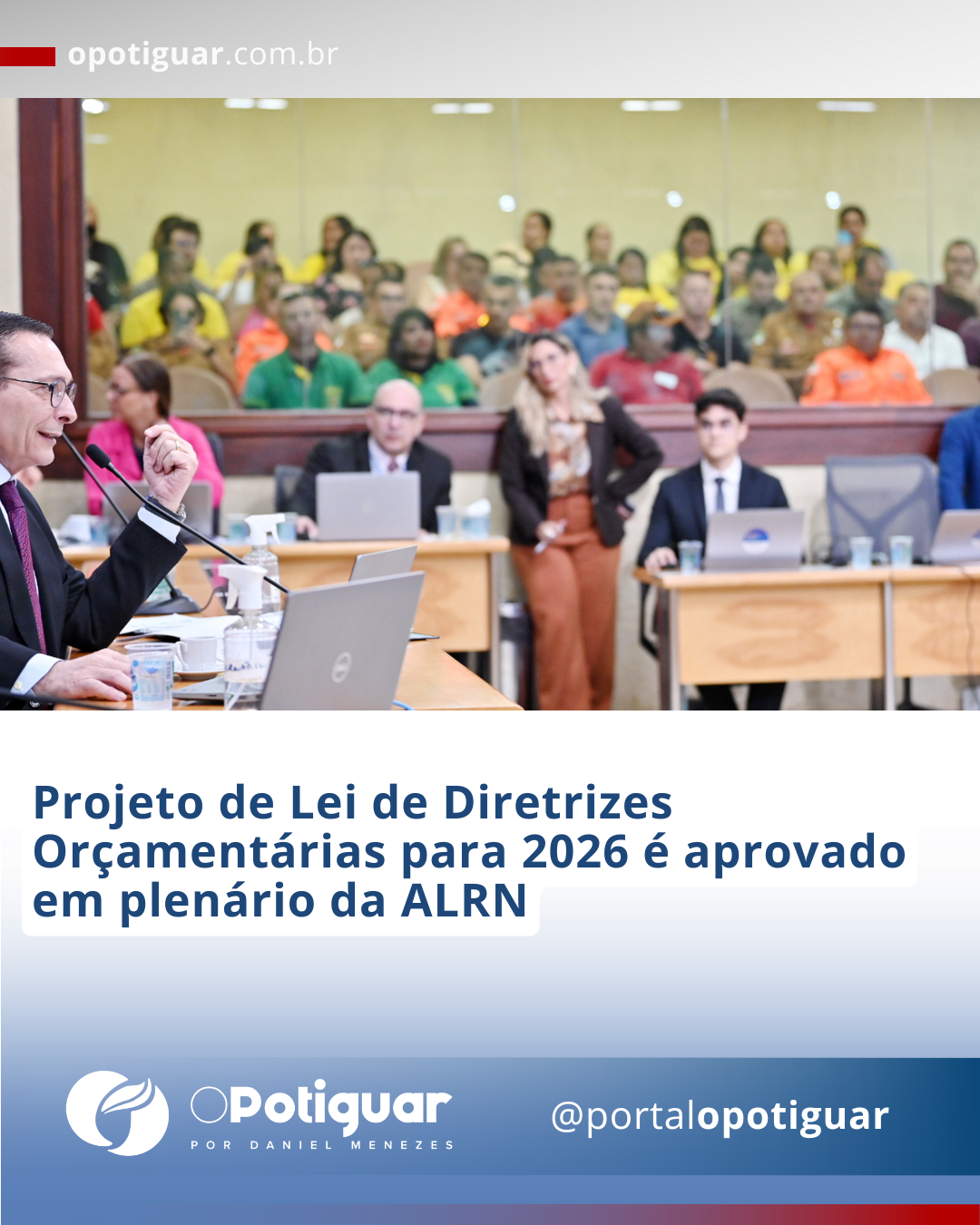 opotiguar.com.br

Projeto de Lei de Diretrizes Orçamentárias para 2026 é aprovado em plenário da ALRN

OPotiguar
POR DANIEL MENEZES

@portalopotiguar